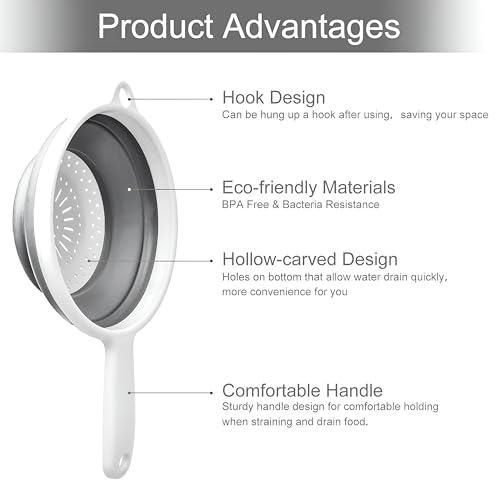 Product Advantages

Hook Design
Can be hung up a hook after using, saving your space

Eco-friendly Materials
BPA Free & Bacteria Resistance

Hollow-carved Design
Holes on bottom that allow water drain quickly, more convenience for you

Comfortable Handle
Sturdy handle design for comfortable holding when straining and drain food.